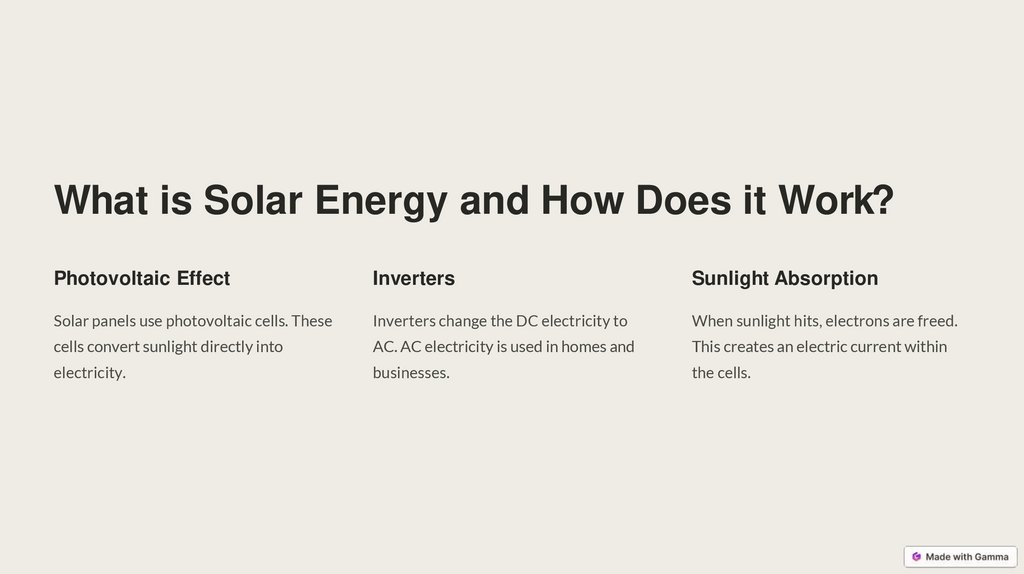 What is Solar Energy and How Does it Work?

Photovoltaic Effect

Solar panels use photovoltaic cells. These cells convert sunlight directly into electricity.

Inverters

Inverters change the DC electricity to AC. AC electricity is used in homes and businesses.

Sunlight Absorption

When sunlight hits, electrons are freed. This creates an electric current within the cells.

Made with Gamma